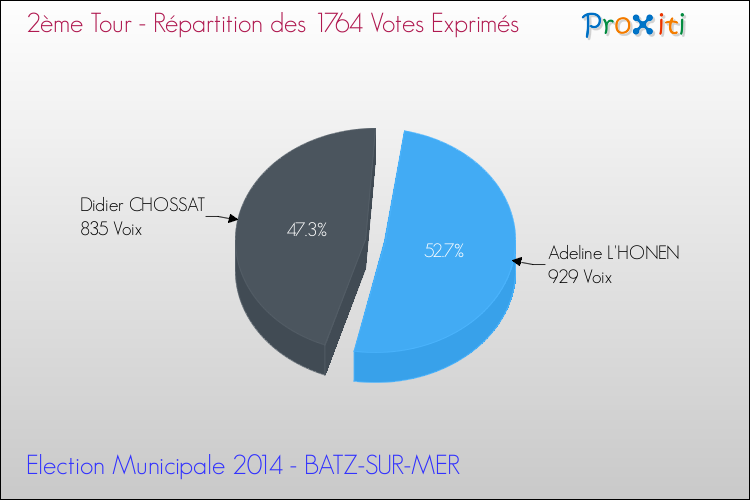 2ème Tour - Répartition des 1764 Votes Exprimés

Proxiti

Didier CHOSSAT
835 Voix

47.3%

52.7%

Adeline L'HONEN
929 Voix

Election Municipale 2014 - BATZ-SUR-MER